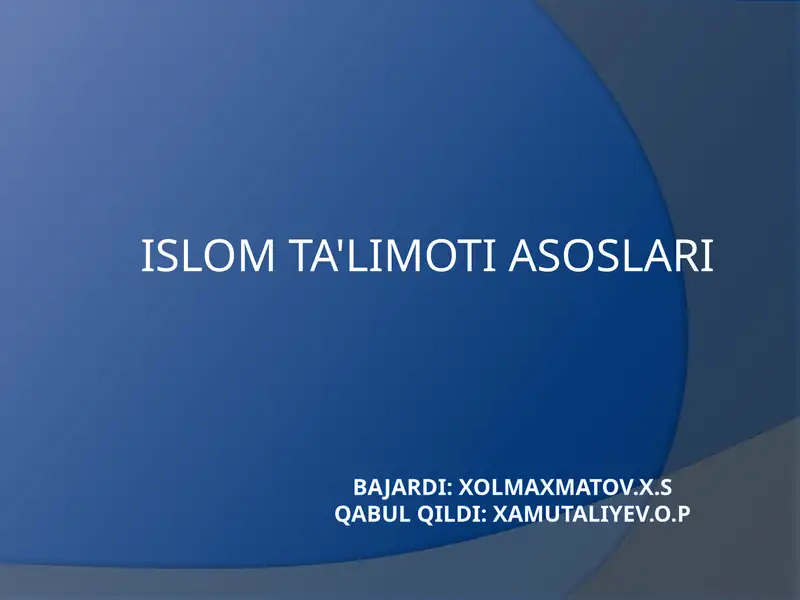 ISLOM TA'LIMOTI ASOSLARI

BAJARDI: XOLMAXMATOV.X.S
QABUL QILDI: XAMUTALIYEV.O.P